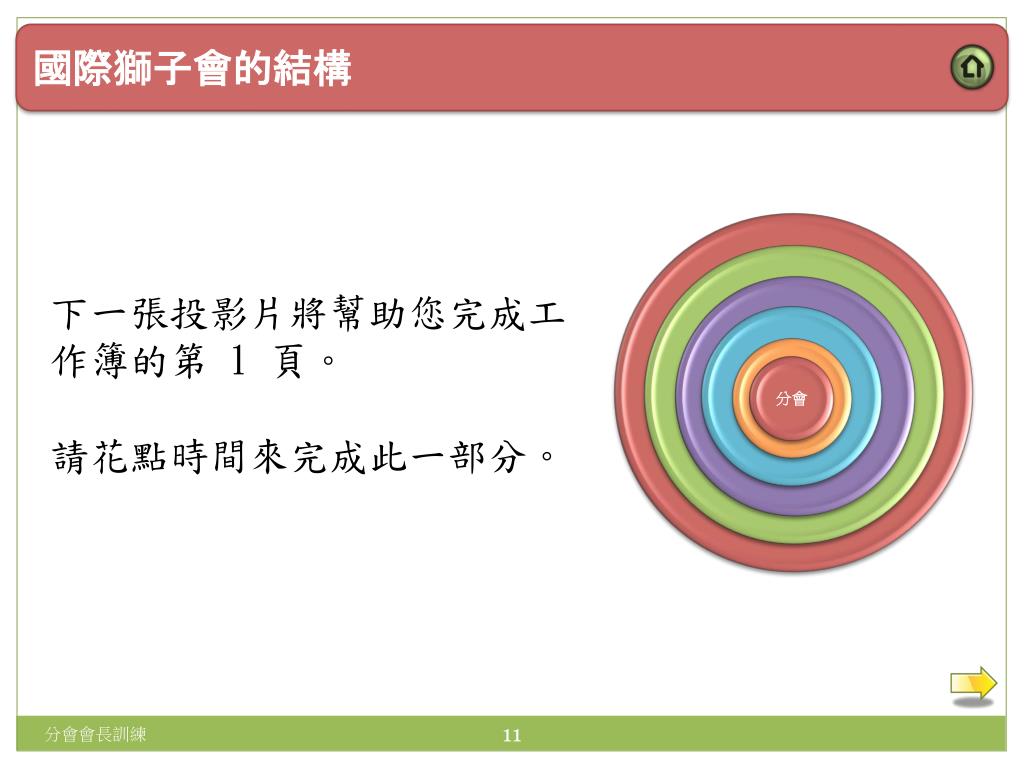 國際獅子會的結構

下一張投影片將幫助您完成工作簿的第 1 頁。

請花點時間來完成此一部分。

分會

分會會長訓練

11